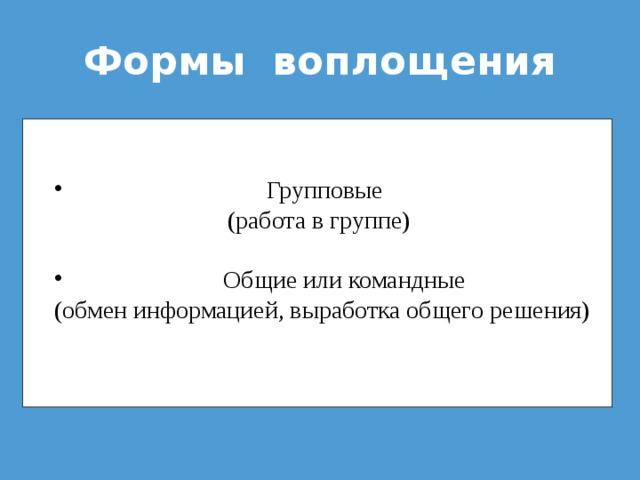 Формы воплощения

• Групповые
(работа в группе)

• Общие или командные
(обмен информацией, выработка общего решения)